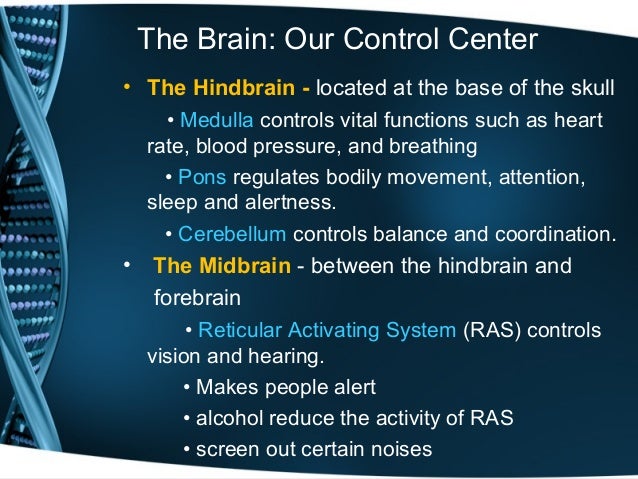 The Brain: Our Control Center

• The Hindbrain - located at the base of the skull

• Medulla controls vital functions such as heart rate, blood pressure, and breathing

• Pons regulates bodily movement, attention, sleep and alertness.

• Cerebellum controls balance and coordination.

• The Midbrain - between the hindbrain and forebrain

• Reticular Activating System (RAS) controls vision and hearing.

• Makes people alert

• alcohol reduce the activity of RAS

• screen out certain noises